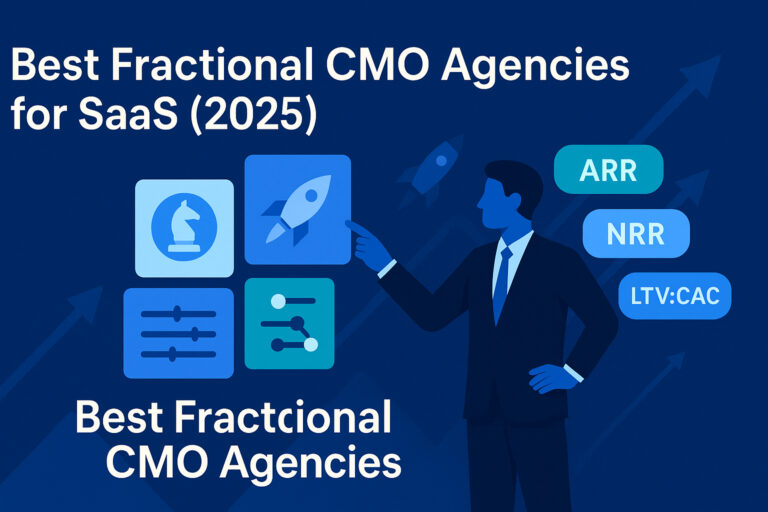 Best Fractional CMO Agencies for SaaS (2025)

ARR

NRR

LTV:CAC

Best Fractcional CMO Agencies